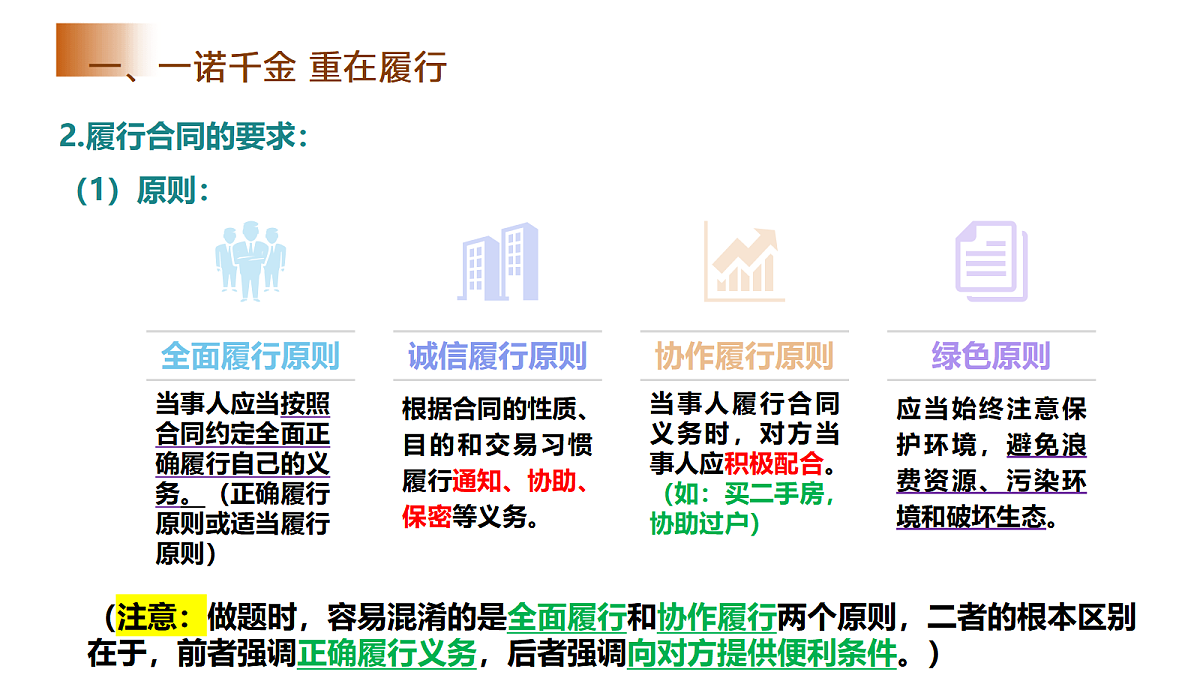 一、一诺千金 重在履行

2.履行合同的要求：

（1）原则：

全面履行原则

当事人应当按照合同约定全面正确履行自己的义务。（正确履行原则或适当履行原则）

诚信履行原则

根据合同的性质、目的和交易习惯履行通知、协助、保密等义务。

协作履行原则

当事人履行合同义务时，对方当事人应积极配合。（如：买二手房，协助过户）

绿色原则

应当始终注意保护环境，避免浪费资源、污染环境和破坏生态。

（注意：做题时，容易混淆的是全面履行和协作履行两个原则，二者的根本区别在于，前者强调正确履行义务，后者强调向对方提供便利条件。）